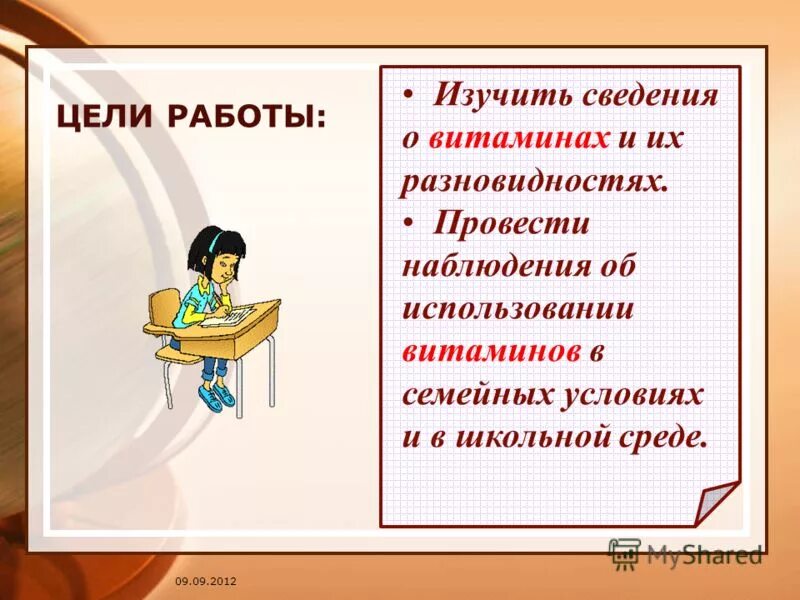 ЦЕЛИ РАБОТЫ:

• Изучить сведения о витаминах и их разновидностях.
• Провести наблюдения об использовании витаминов в семейных условиях и в школьной среде.

MyShared

09.09.2012